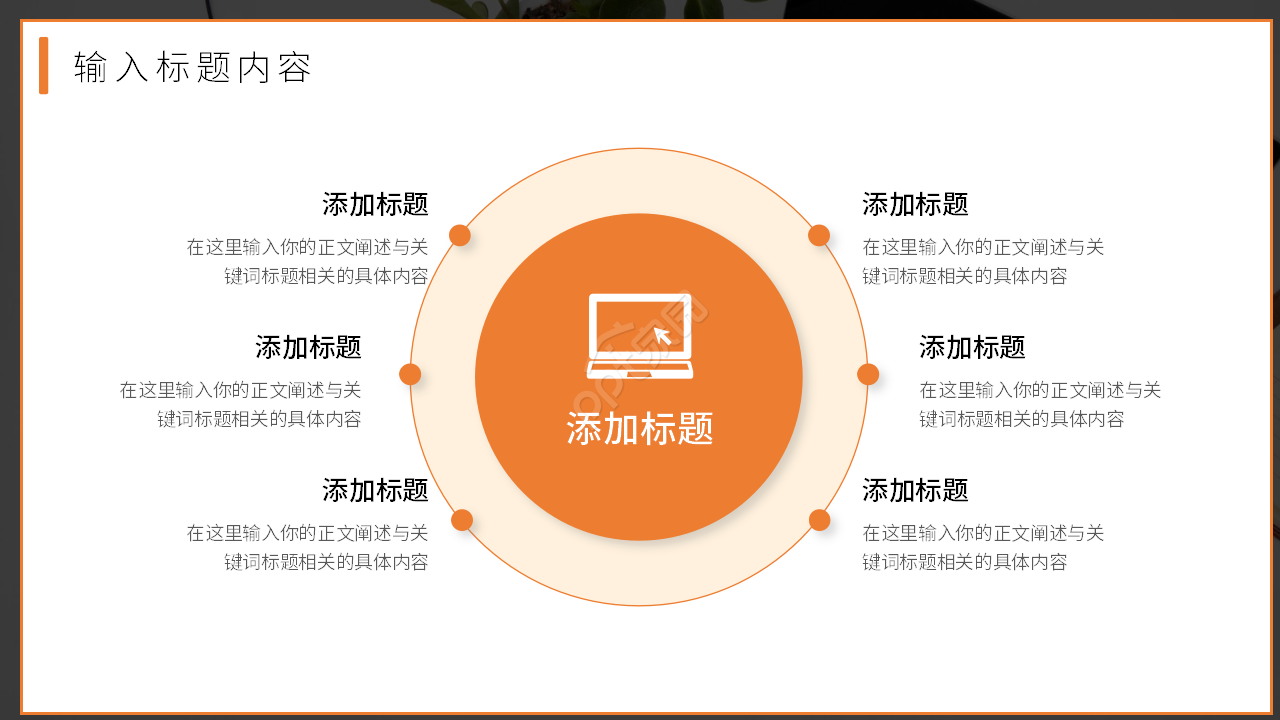 输入标题内容

添加标题
在这里输入你的正文阐述与关键词标题相关的具体内容

添加标题
在这里输入你的正文阐述与关键词标题相关的具体内容

添加标题
在这里输入你的正文阐述与关键词标题相关的具体内容

添加标题

添加标题
在这里输入你的正文阐述与关键词标题相关的具体内容

添加标题
在这里输入你的正文阐述与关键词标题相关的具体内容

添加标题
在这里输入你的正文阐述与关键词标题相关的具体内容